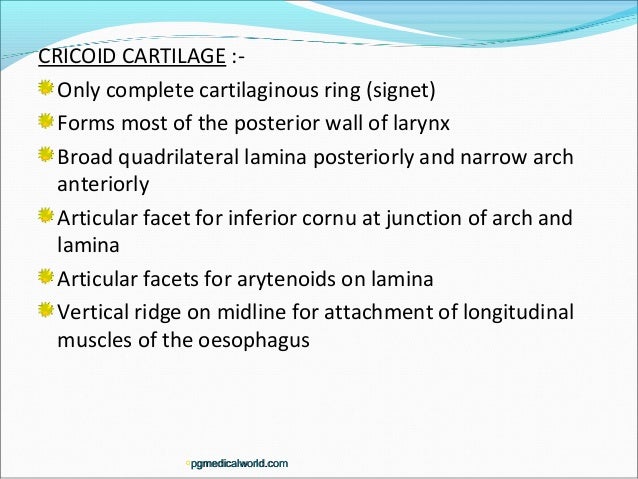 CRICOID CARTILAGE :-

Only complete cartilaginous ring (signet)

Forms most of the posterior wall of larynx

Broad quadrilateral lamina posteriorly and narrow arch anteriorly

Articular facet for inferior cornu at junction of arch and lamina

Articular facets for arytenoids on lamina

Vertical ridge on midline for attachment of longitudinal muscles of the oesophagus

pgmedicalworld.com